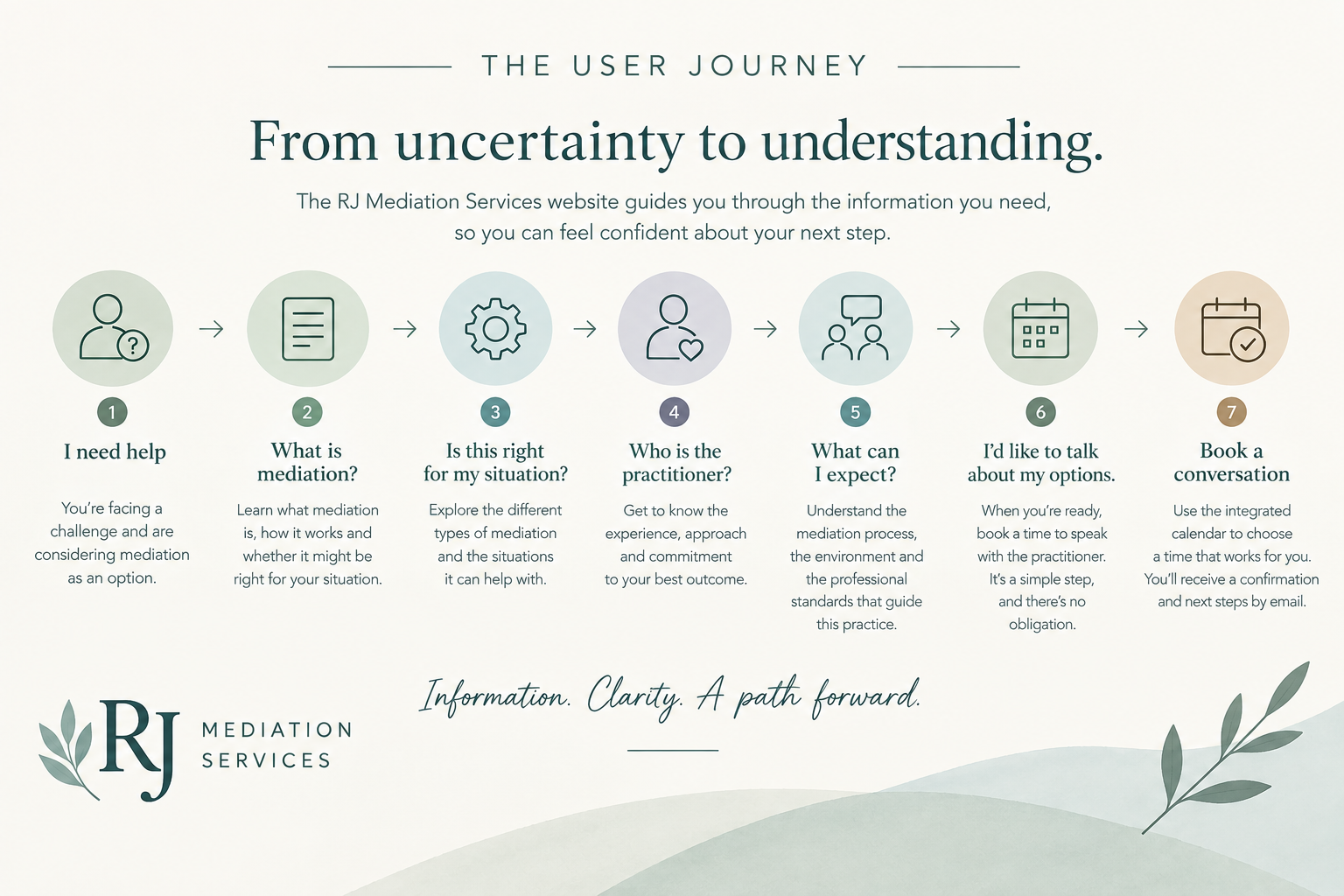 THE USER JOURNEY

From uncertainty to understanding.

The RJ Mediation Services website guides you through the information you need, so you can feel confident about your next step.

1
I need help
You're facing a challenge and are considering mediation as an option.

2
What is mediation?
Learn what mediation is, how it works and whether it might be right for your situation.

3
Is this right for my situation?
Explore the different types of mediation and the situations it can help with.

4
Who is the practitioner?
Get to know the experience, approach and commitment to your best outcome.

5
What can I expect?
Understand the mediation process, the environment and the professional standards that guide this practice.

6
I'd like to talk about my options.
When you're ready, book a time to speak with the practitioner. It's a simple step, and there's no obligation.

7
Book a conversation
Use the integrated calendar to choose a time that works for you. You'll receive a confirmation and next steps by email.

Information. Clarity. A path forward.

RJ MEDIATION SERVICES